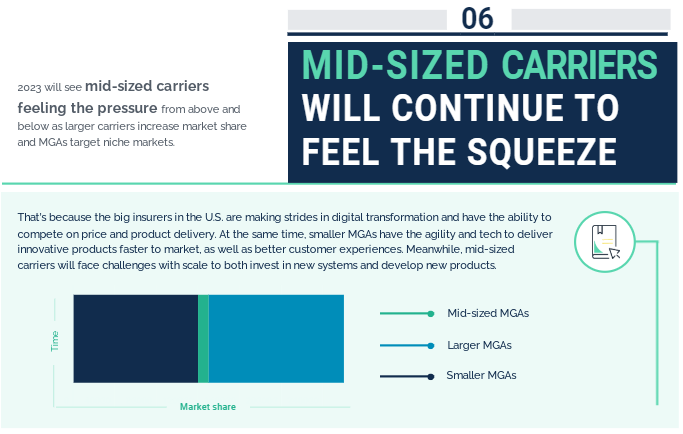 06

MID-SIZED CARRIERS WILL CONTINUE TO FEEL THE SQUEEZE

2023 will see mid-sized carriers feeling the pressure from above and below as larger carriers increase market share and MGAs target niche markets.

That's because the big insurers in the U.S. are making strides in digital transformation and have the ability to compete on price and product delivery. At the same time, smaller MGAs have the agility and tech to deliver innovative products faster to market, as well as better customer experiences. Meanwhile, mid-sized carriers will face challenges with scale to both invest in new systems and develop new products.

Time

Market share

Mid-sized MGAs

Larger MGAs

Smaller MGAs